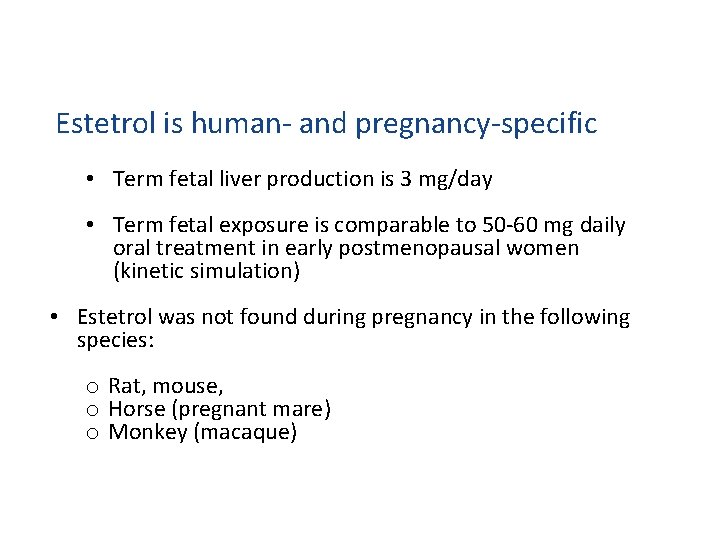 Estetrol is human- and pregnancy-specific

• Term fetal liver production is 3 mg/day

• Term fetal exposure is comparable to 50-60 mg daily oral treatment in early postmenopausal women (kinetic simulation)

• Estetrol was not found during pregnancy in the following species:

o Rat, mouse,
o Horse (pregnant mare)
o Monkey (macaque)